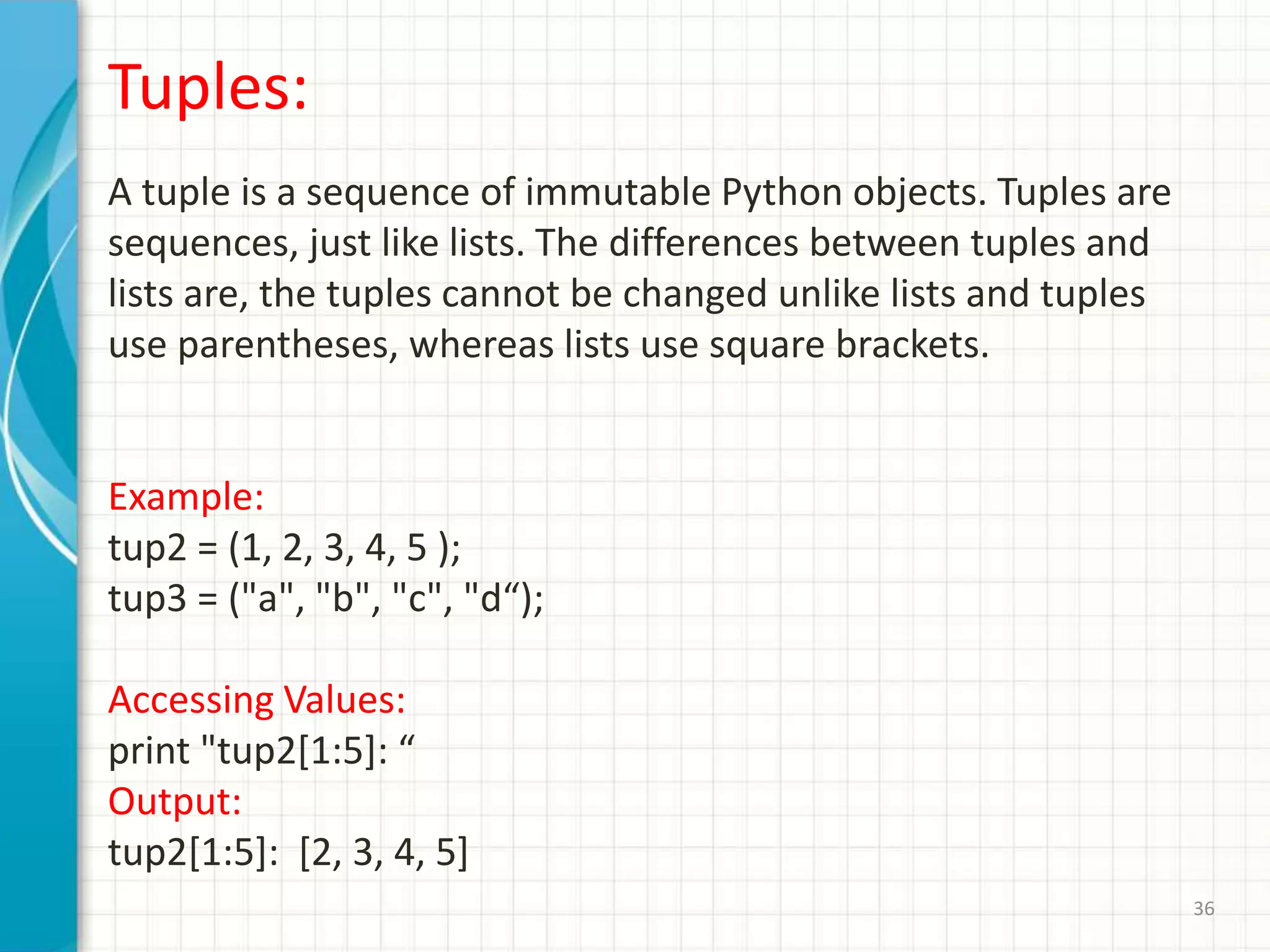 Tuples:

A tuple is a sequence of immutable Python objects. Tuples are sequences, just like lists. The differences between tuples and lists are, the tuples cannot be changed unlike lists and tuples use parentheses, whereas lists use square brackets.

Example:
tup2 = (1, 2, 3, 4, 5 );
tup3 = ("a", "b", "c", "d“);

Accessing Values:
print "tup2[1:5]: “
Output:
tup2[1:5]: [2, 3, 4, 5]

36